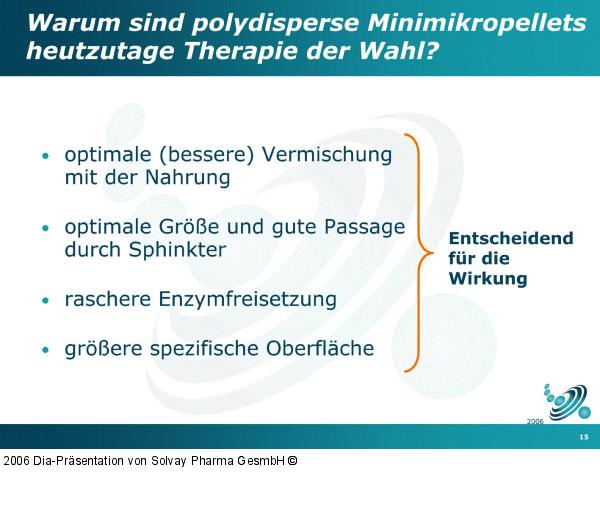 Warum sind polydisperse Minimikropellets heutzutage Therapie der Wahl?

• optimale (bessere) Vermischung mit der Nahrung

• optimale Größe und gute Passage durch Sphinkter

• raschere Enzymfreisetzung

• größere spezifische Oberfläche

Entscheidend für die Wirkung

2006

15

2006 Dia-Präsentation von Solvay Pharma GesmbH ©